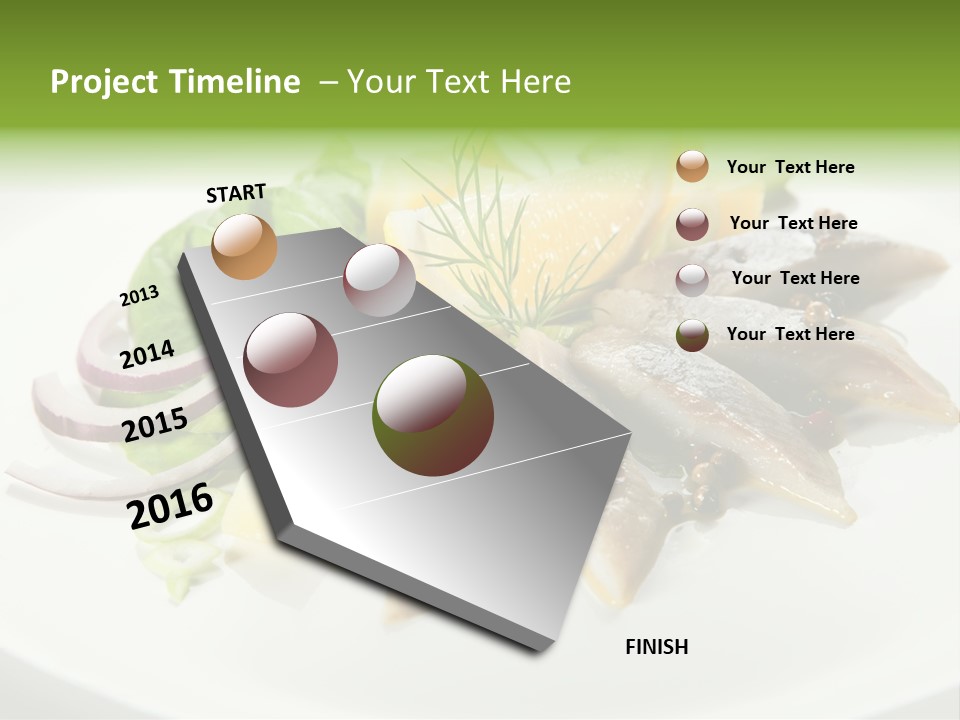 Project Timeline – Your Text Here

START

2013

2014

2015

2016

FINISH

Your Text Here

Your Text Here

Your Text Here

Your Text Here